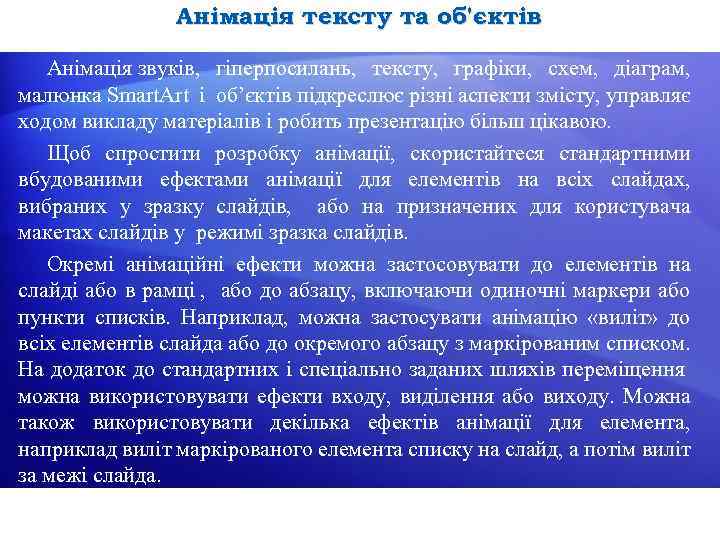 Анімація тексту та об'єктів

Анімація звуків, гіперпосилань, тексту, графіки, схем, діаграм, малюнка SmartArt і об'єктів підкреслює різні аспекти змісту, управляє ходом викладу матеріалів і робить презентацію більш цікавою.

Щоб спростити розробку анімації, скористайтеся стандартними вбудованими ефектами анімації для елементів на всіх слайдах, вибраних у зразку слайдів, або на призначених для користувача макетах слайдів у режимі зразка слайдів.

Окремі анімаційні ефекти можна застосовувати до елементів на слайді або в рамці , або до абзацу, включаючи одиночні маркери або пункти списків. Наприклад, можна застосувати анімацію «виліт» до всіх елементів слайда або до окремого абзацу з маркірованим списком. На додаток до стандартних і спеціально заданих шляхів переміщення можна використовувати ефекти входу, виділення або виходу. Можна також використовувати декілька ефектів анімації для елемента, наприклад виліт маркірованого елемента списку на слайд, а потім виліт за межі слайда.